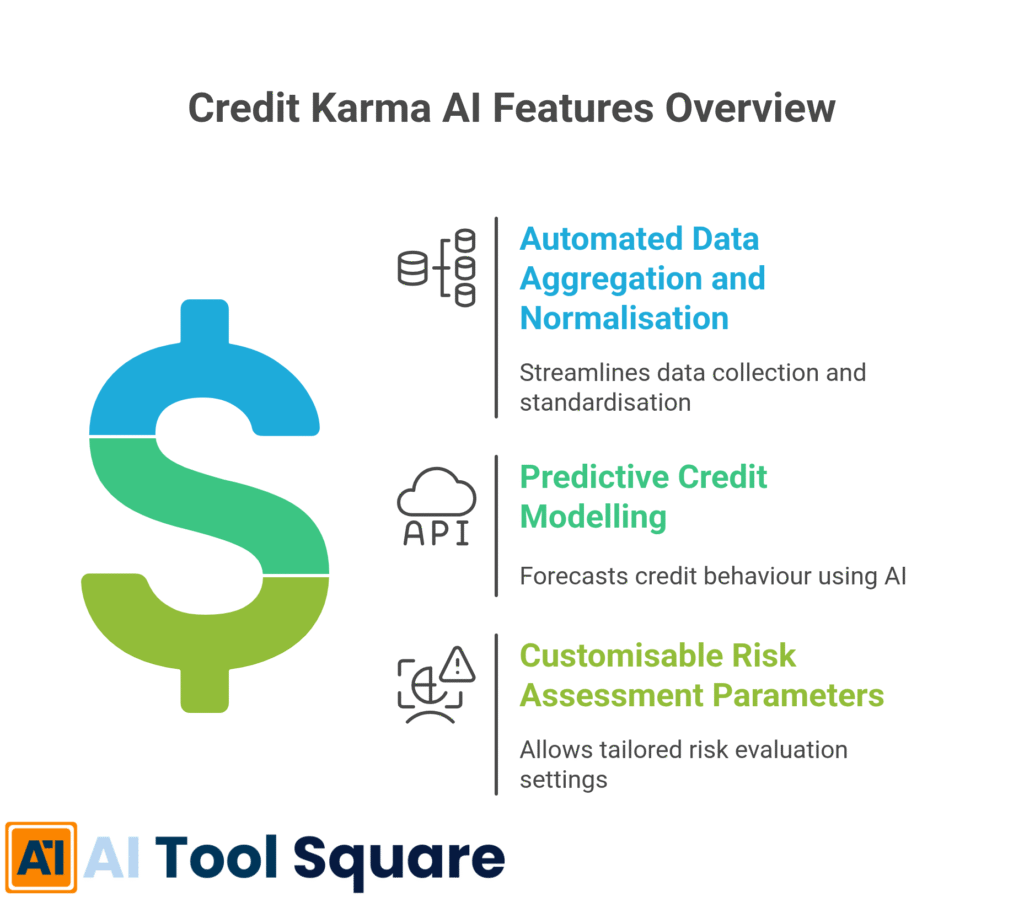 Credit Karma AI Features Overview

Automated Data Aggregation and Normalisation

Streamlines data collection and standardisation

API

Predictive Credit Modelling

Forecasts credit behaviour using AI

Customisable Risk Assessment Parameters

Allows tailored risk evaluation settings

AI AI Tool Square